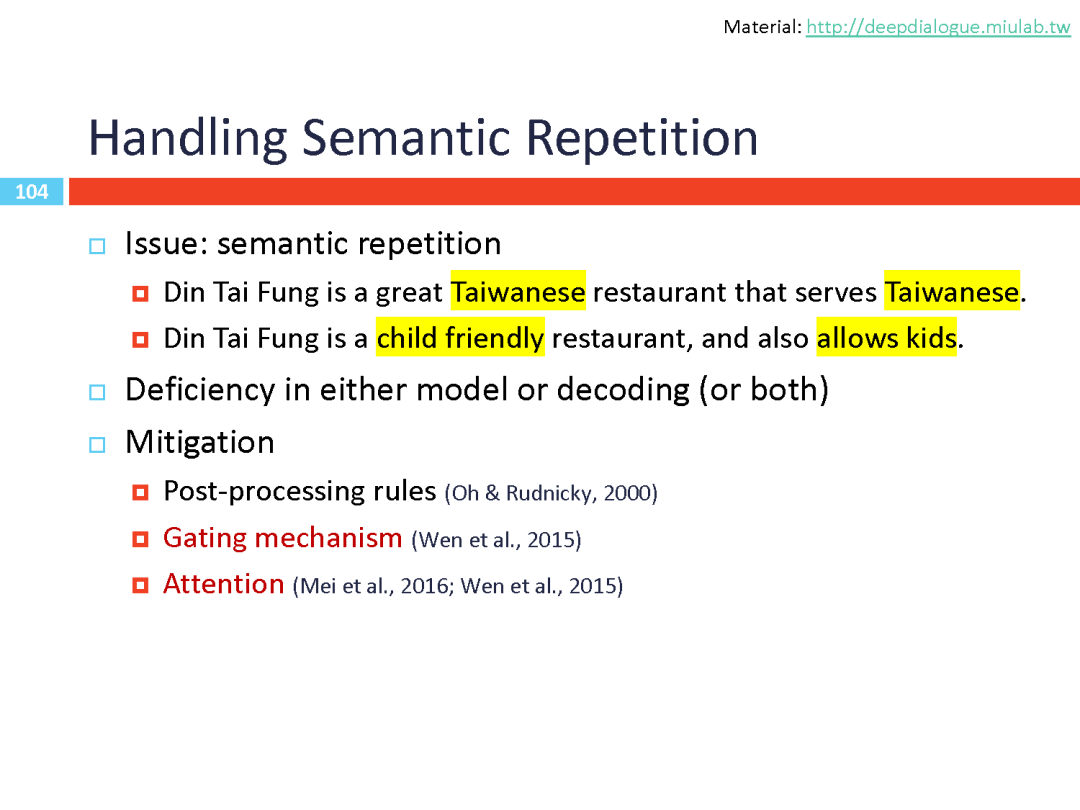 Material: http://deepdialogue.miulab.tw

Handling Semantic Repetition

104

Issue: semantic repetition

Din Tai Fung is a great Taiwanese restaurant that serves Taiwanese.

Din Tai Fung is a child friendly restaurant, and also allows kids.

Deficiency in either model or decoding (or both)

Mitigation

Post-processing rules (Oh & Rudnicky, 2000)

Gating mechanism (Wen et al., 2015)

Attention (Mei et al., 2016; Wen et al., 2015)